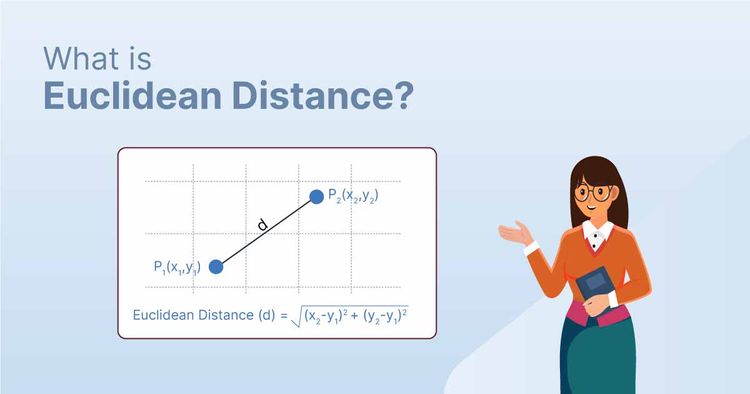 What is
Euclidean Distance?

$P_2(x_2,y_2)$

d

$P_1(x_1,y_1)$

Euclidean Distance (d) = $\sqrt{(x_2-y_1)^2 + (y_2-y_1)^2}$